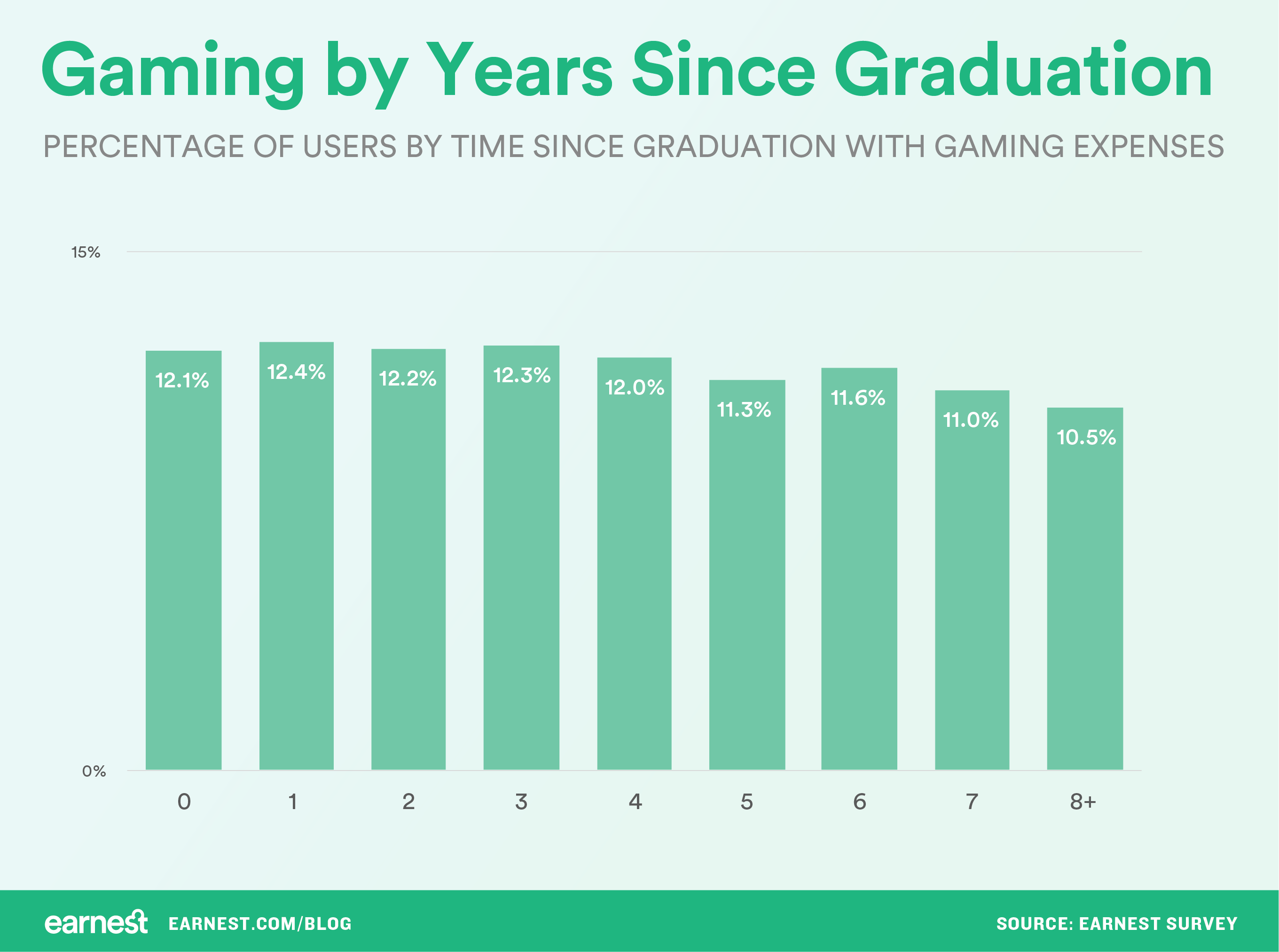 Gaming by Years Since Graduation

PERCENTAGE OF USERS BY TIME SINCE GRADUATION WITH GAMING EXPENSES

15%

0%

12.1%
12.4%
12.2%
12.3%
12.0%
11.3%
11.6%
11.0%
10.5%

0
1
2
3
4
5
6
7
8+

earnest EARNEST.COM/BLOG

SOURCE: EARNEST SURVEY